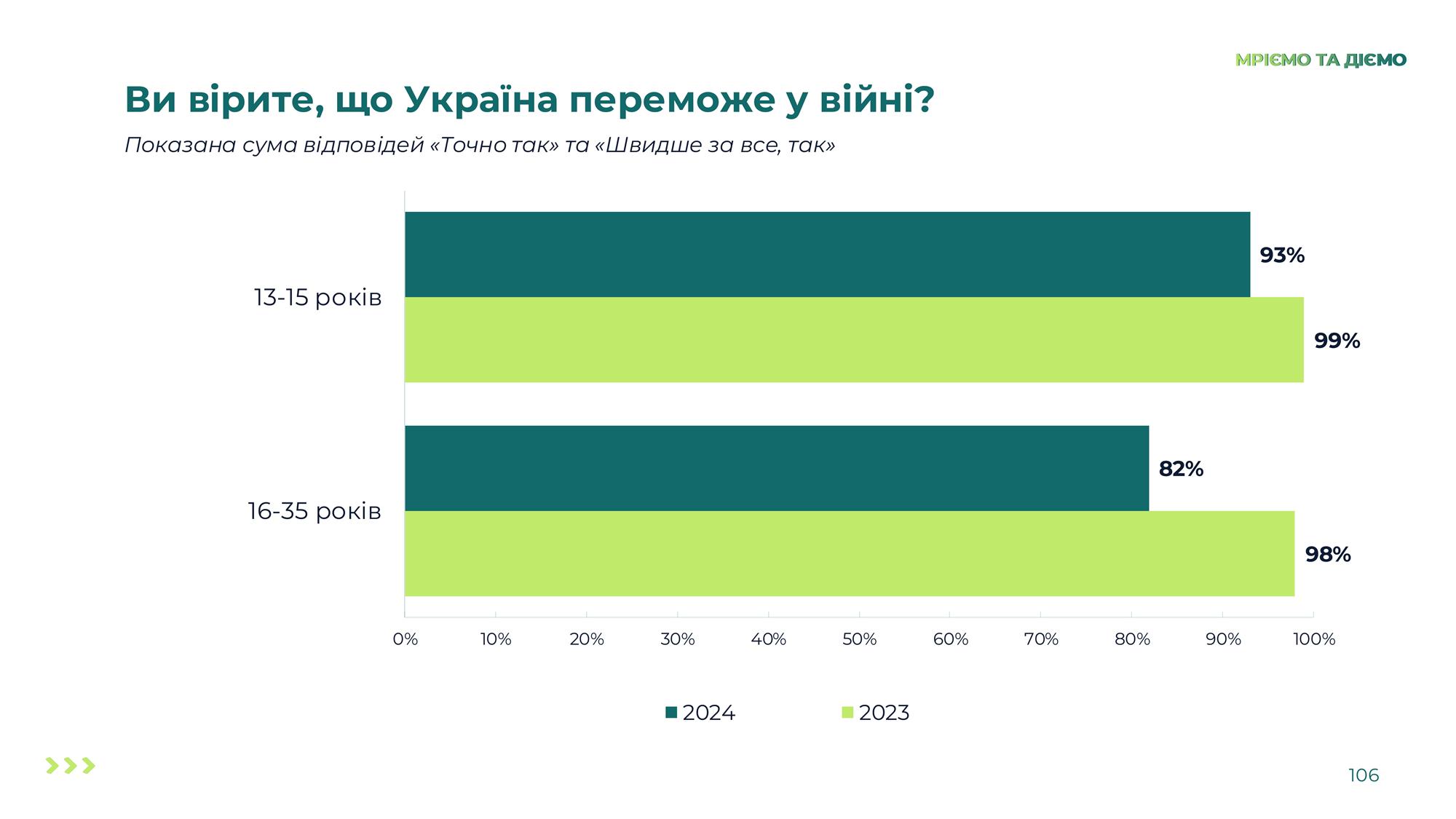 МРІЄМО ТА ДІЄМО

Ви вірите, що Україна переможе у війні?

Показана сума відповідей «Точно так» та «Швидше за все, так»

13-15 років
93%
99%

16-35 років
82%
98%

0% 10% 20% 30% 40% 50% 60% 70% 80% 90% 100%

2024 2023

106